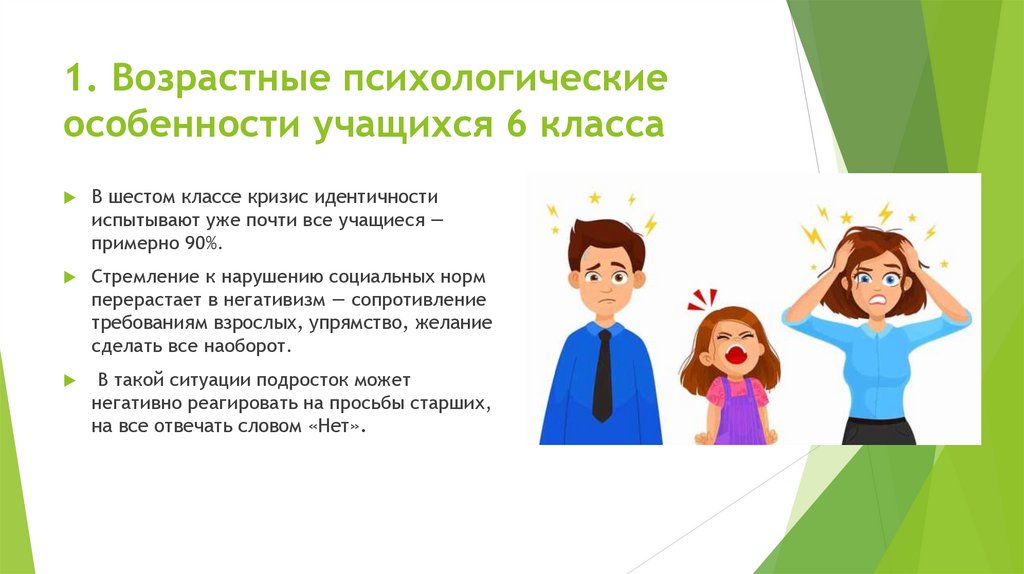 1. Возрастные психологические особенности учащихся 6 класса

В шестом классе кризис идентичности испытывают уже почти все учащиеся — примерно 90%.

Стремление к нарушению социальных норм перерастает в негативизм — сопротивление требованиям взрослых, упрямство, желание сделать все наоборот.

В такой ситуации подросток может негативно реагировать на просьбы старших, на все отвечать словом «Нет».